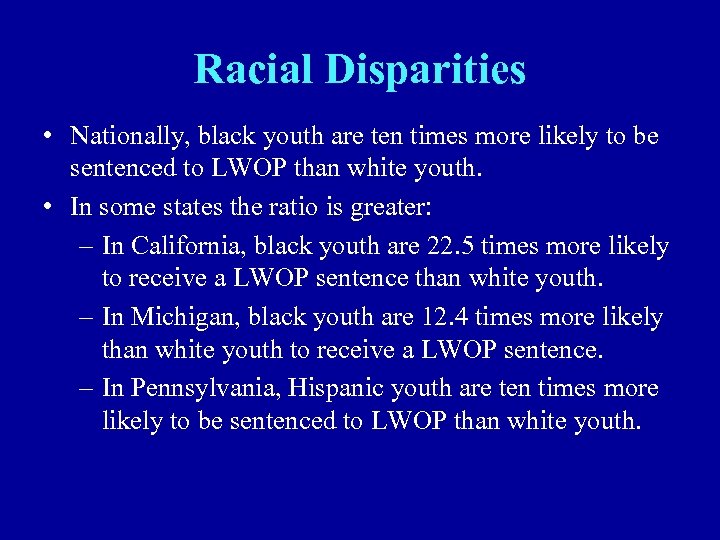 Racial Disparities

• Nationally, black youth are ten times more likely to be sentenced to LWOP than white youth.

• In some states the ratio is greater:

– In California, black youth are 22.5 times more likely to receive a LWOP sentence than white youth.

– In Michigan, black youth are 12.4 times more likely than white youth to receive a LWOP sentence.

– In Pennsylvania, Hispanic youth are ten times more likely to be sentenced to LWOP than white youth.